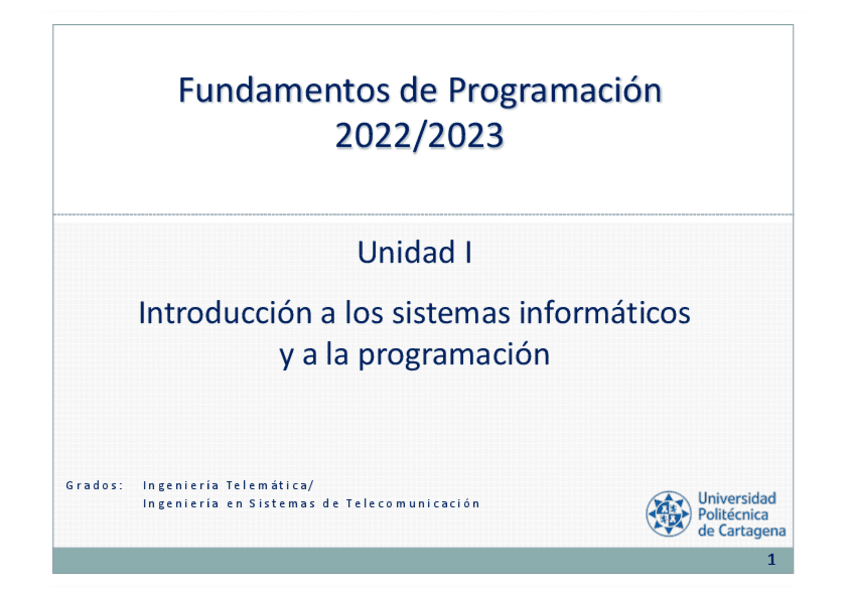 Fundamentos de Programación
2022/2023

Unidad I

Introducción a los sistemas informáticos y a la programación

Grados: Ingeniería Telemática/
Ingeniería en Sistemas de Telecomunicación

Universidad Politécnica de Cartagena

1